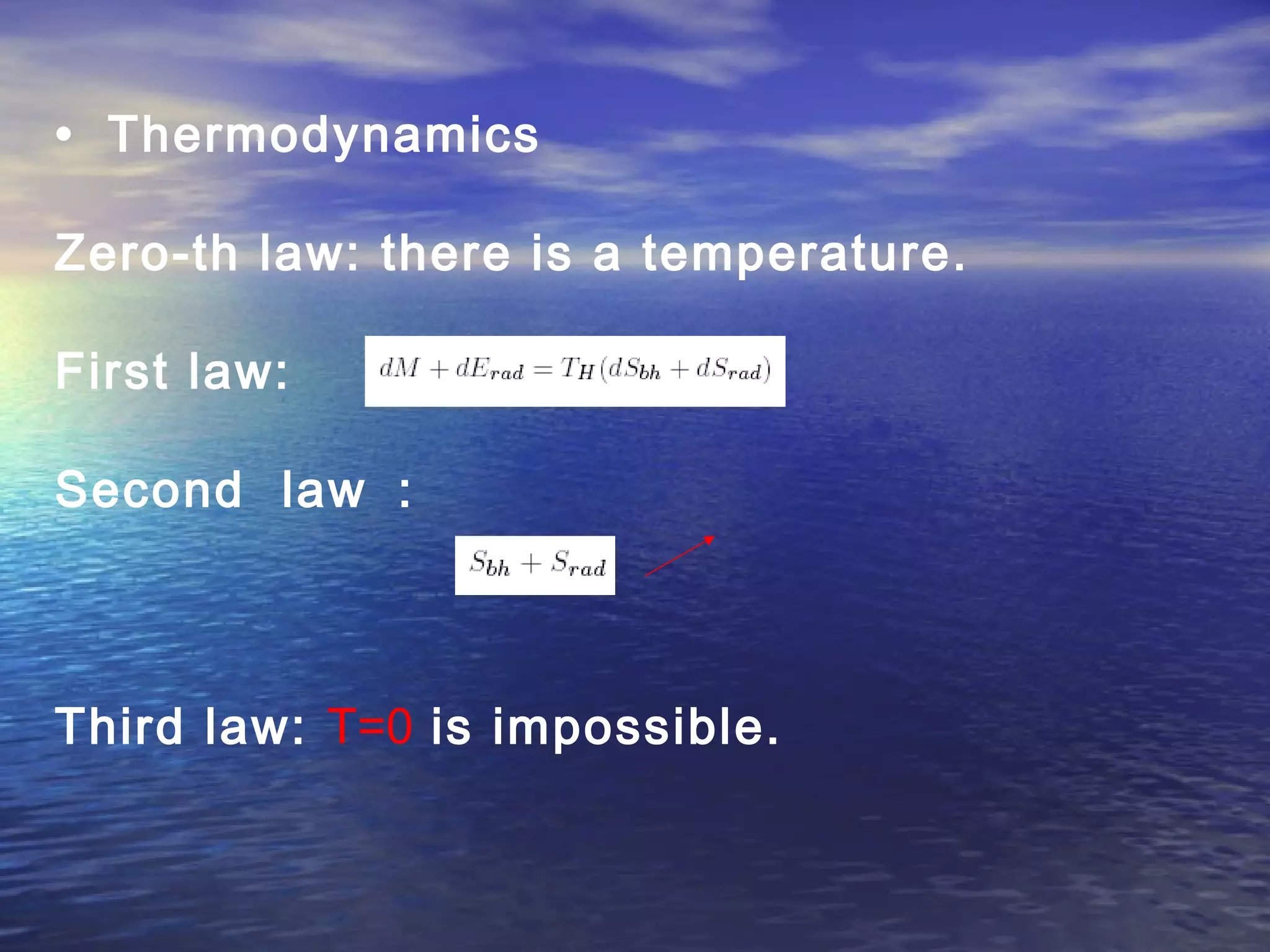 • Thermodynamics

Zero-th law: there is a temperature.

First law: $dM + dE_{rad} = T_H(dS_{bh} + dS_{rad})$

Second law :

$S_{bh} + S_{rad}$

Third law: T=0 is impossible.